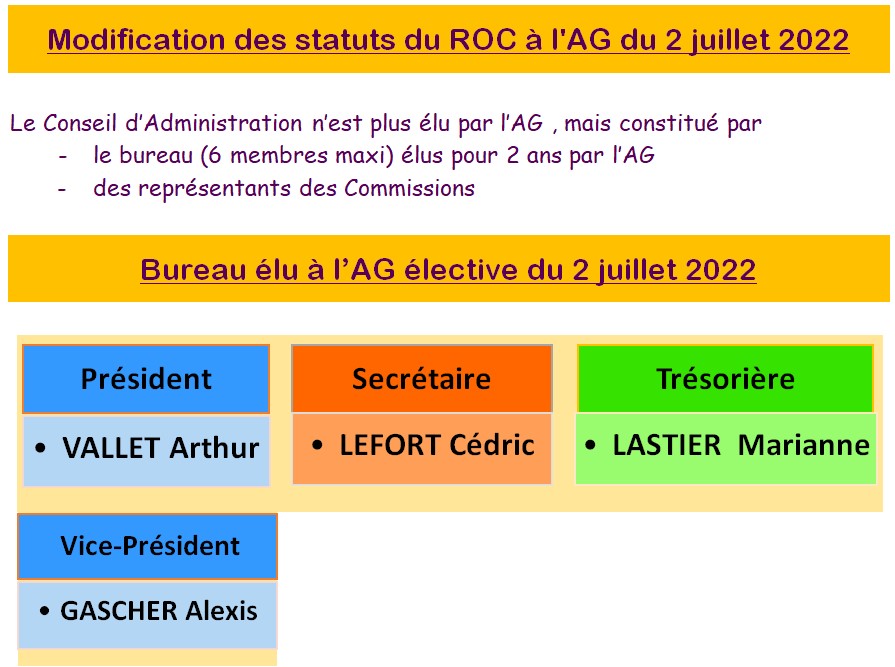 Modification des statuts du ROC à l'AG du 2 juillet 2022

Le Conseil d'Administration n'est plus élu par l'AG , mais constitué par
- le bureau (6 membres maxi) élus pour 2 ans par l'AG
- des représentants des Commissions

Bureau élu à l'AG élective du 2 juillet 2022

Président
• VALLET Arthur

Secrétaire
• LEFORT Cédric

Trésorière
• LASTIER Marianne

Vice-Président
• GASCHER Alexis